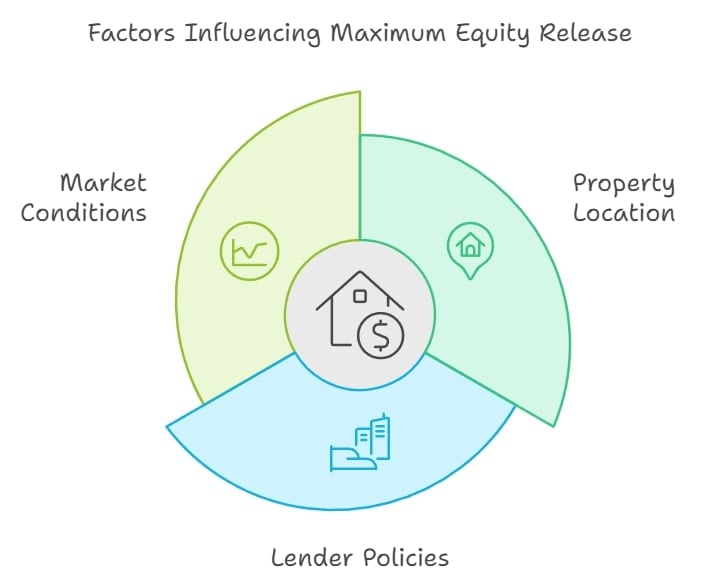 Factors Influencing Maximum Equity Release

Market Conditions

Property Location

Lender Policies